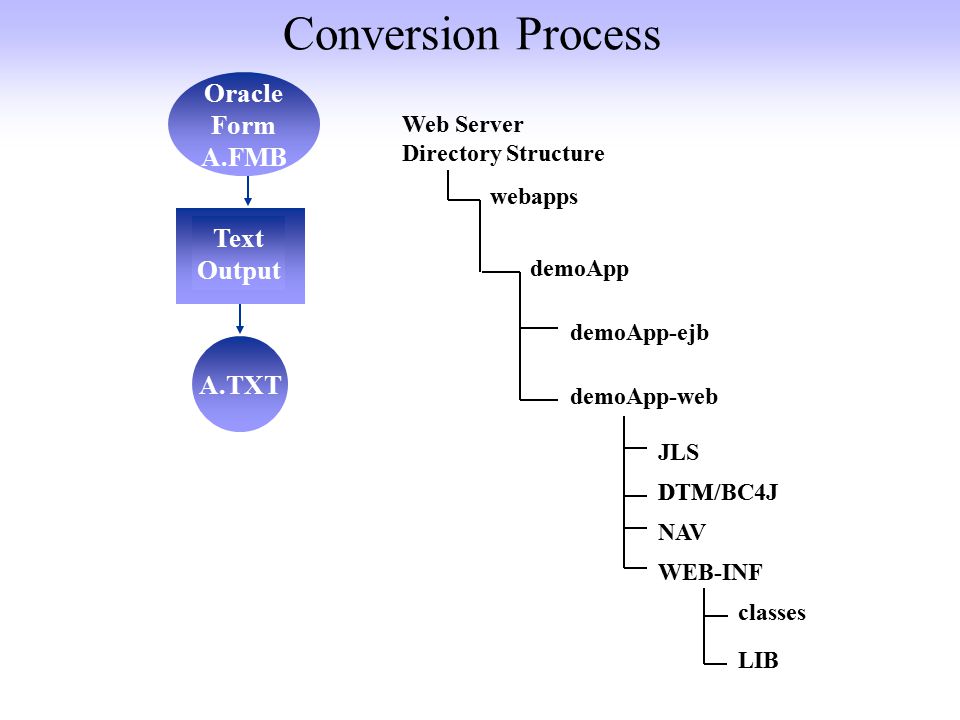 Conversion Process

Oracle Form A.FMB

Text Output

A.TXT

Web Server
Directory Structure

webapps

demoApp

demoApp-ejb

demoApp-web

JLS

DTM/BC4J

NAV

WEB-INF

classes

LIB